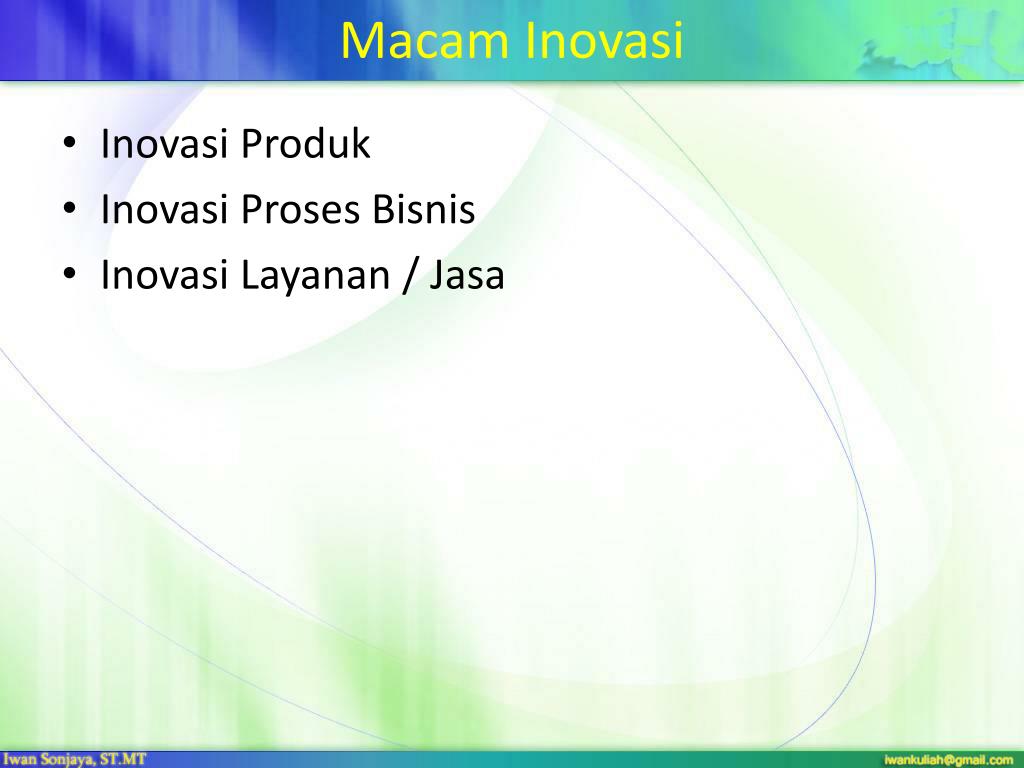 Macam Inovasi

• Inovasi Produk
• Inovasi Proses Bisnis
• Inovasi Layanan / Jasa

Iwan Sonjaya, ST.MT

iwankuliah@gmail.com